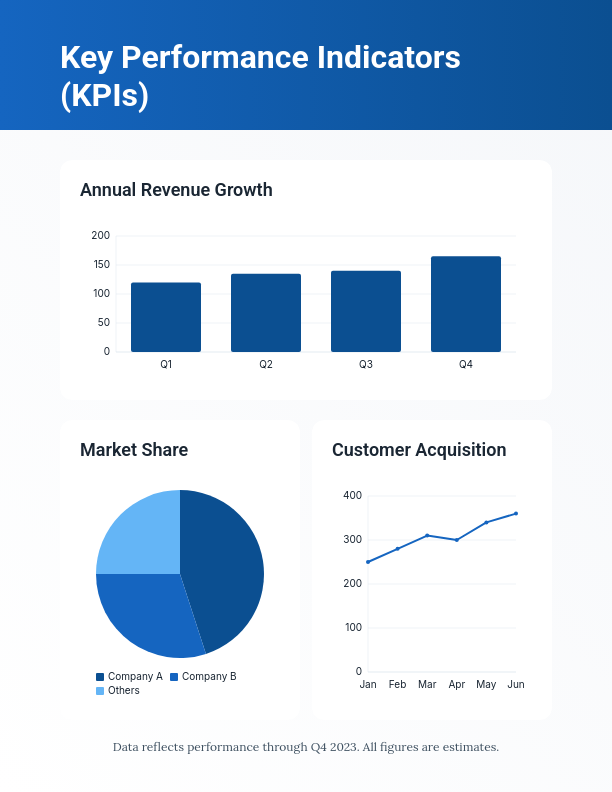 Key Performance Indicators (KPIs)

Annual Revenue Growth

200
150
100
50
0
Q1
Q2
Q3
Q4

Market Share

Company A
Company B
Others

Customer Acquisition

400
300
200
100
0
Jan
Feb
Mar
Apr
May
Jun

Data reflects performance through Q4 2023. All figures are estimates.